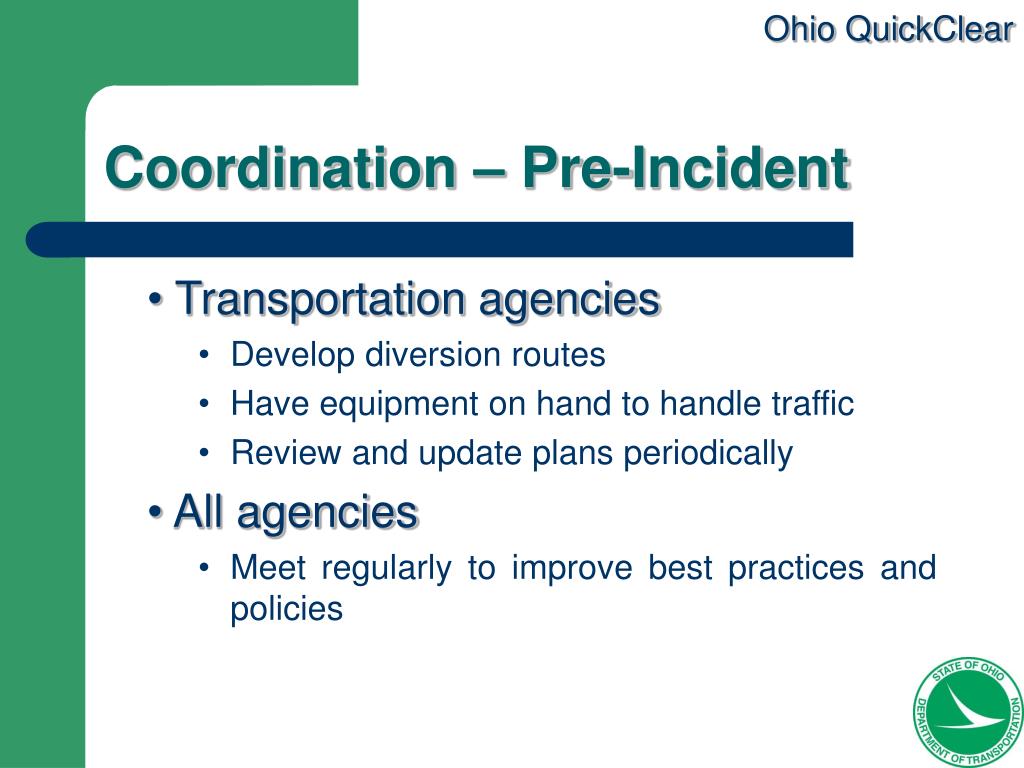 Ohio QuickClear

Coordination – Pre-Incident

• Transportation agencies
  • Develop diversion routes
  • Have equipment on hand to handle traffic
  • Review and update plans periodically
• All agencies
  • Meet regularly to improve best practices and policies

STATE OF OHIO DEPARTMENT OF TRANSPORTATION